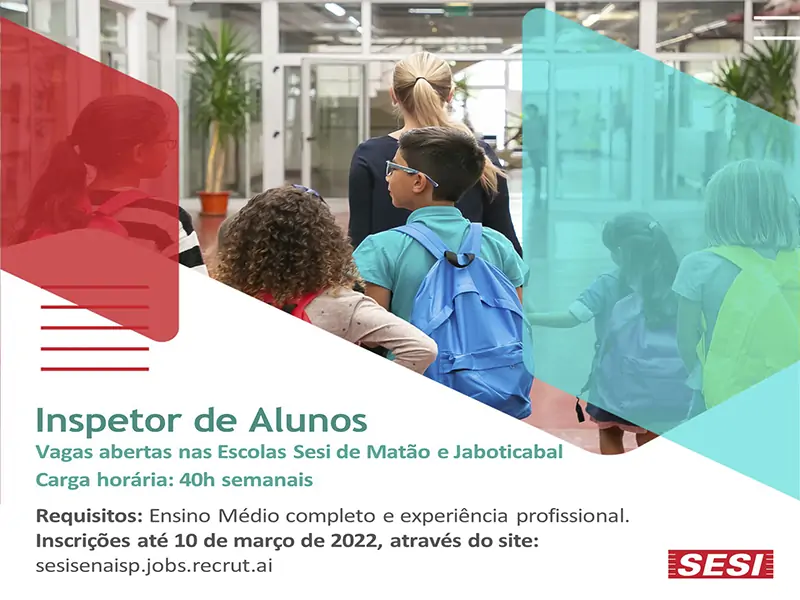 Inspetor de Alunos
Vagas abertas nas Escolas Sesi de Matão e Jaboticabal
Carga horária: 40h semanais

Requisitos: Ensino Médio completo e experiência profissional.
Inscrições até 10 de março de 2022, através do site:
sesisenaisp.jobs.recrut.ai

SESI